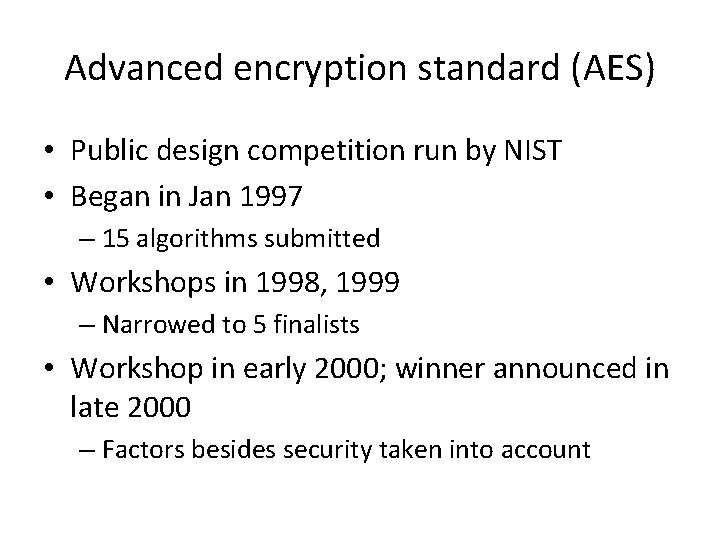 Advanced encryption standard (AES)

• Public design competition run by NIST
• Began in Jan 1997
– 15 algorithms submitted
• Workshops in 1998, 1999
– Narrowed to 5 finalists
• Workshop in early 2000; winner announced in late 2000
– Factors besides security taken into account